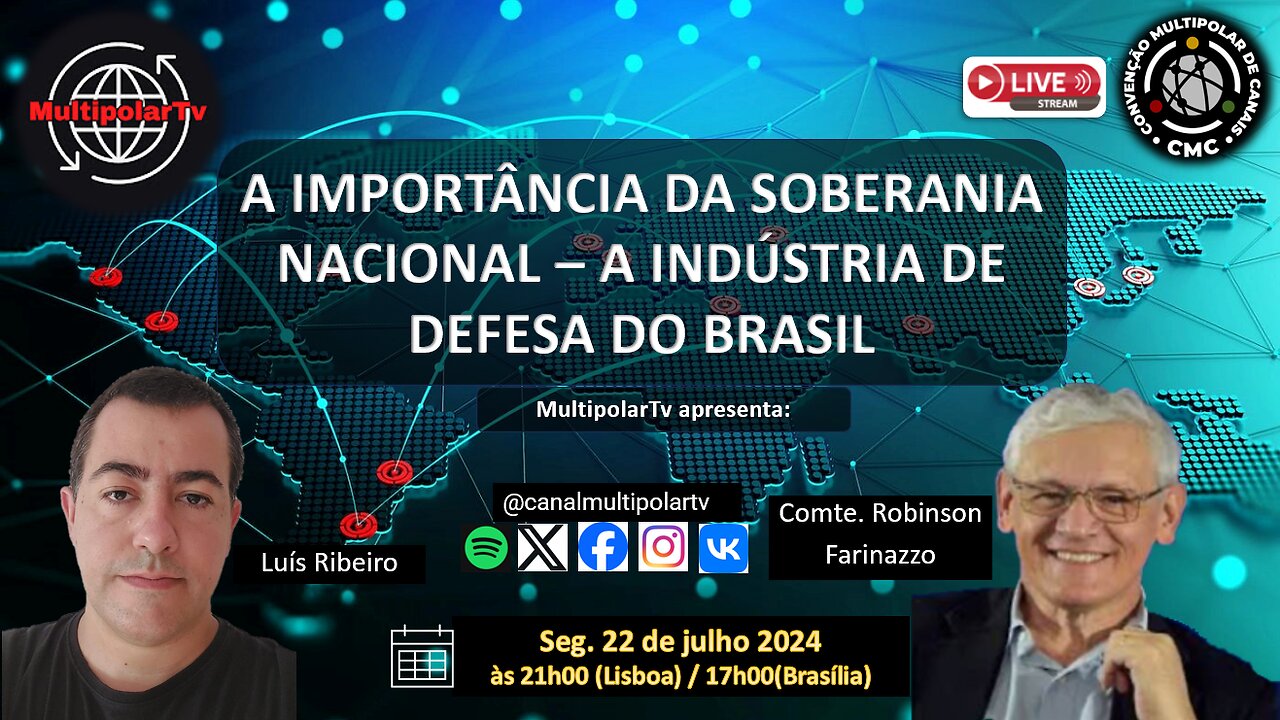 MultipolarTv

LIVE
STREAM

CONVENÇÃO MULTIPOLAR DE CANAIS
CMC

A IMPORTÂNCIA DA SOBERANIA NACIONAL – A INDÚSTRIA DE DEFESA DO BRASIL

MultipolarTv apresenta:

@canalmultipolartv

Luís Ribeiro

Comte. Robinson Farinazzo

Seg. 22 de julho 2024
às 21h00 (Lisboa) / 17h00(Brasília)